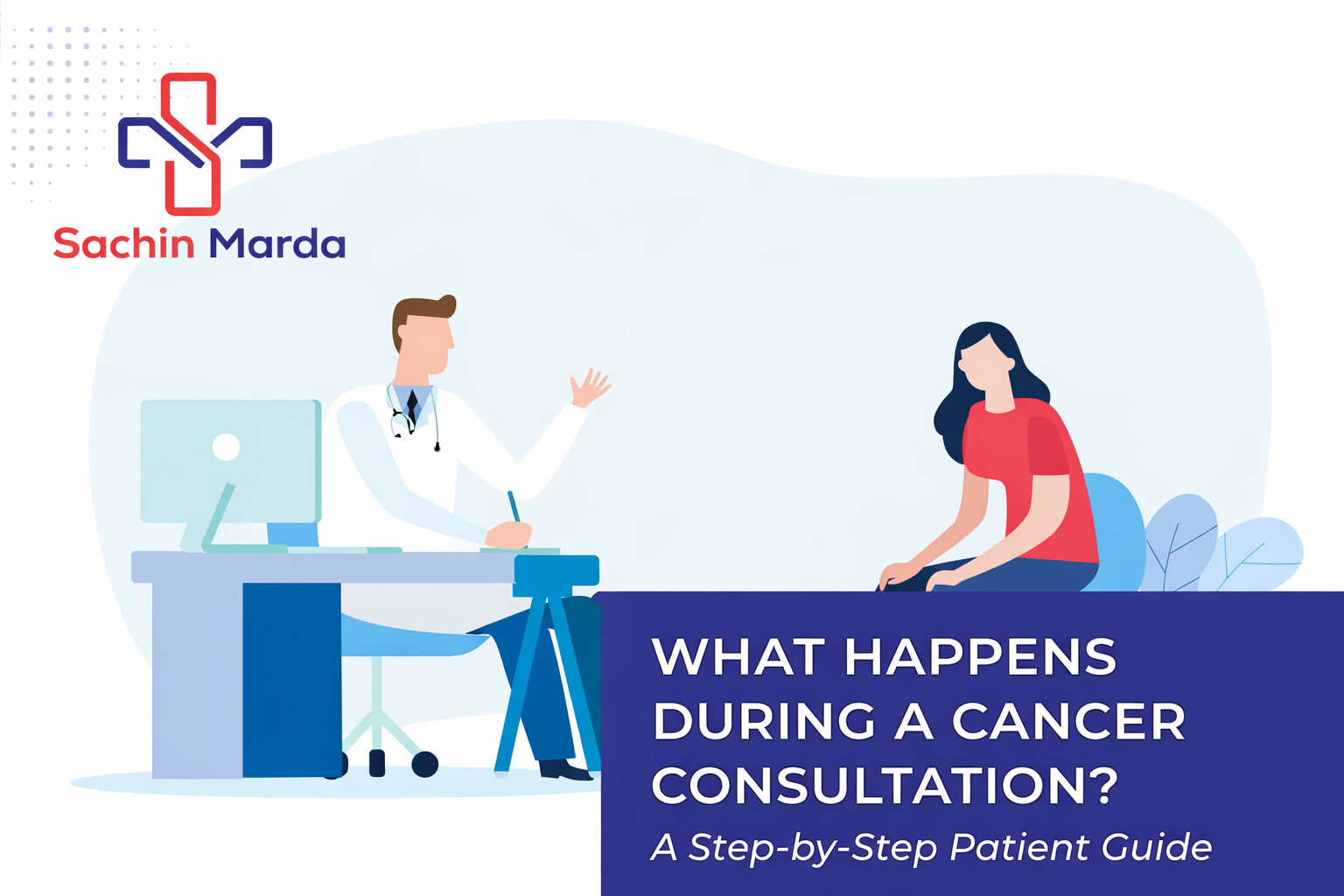 Sachin Marda

WHAT HAPPENS DURING A CANCER CONSULTATION?

A Step-by-Step Patient Guide